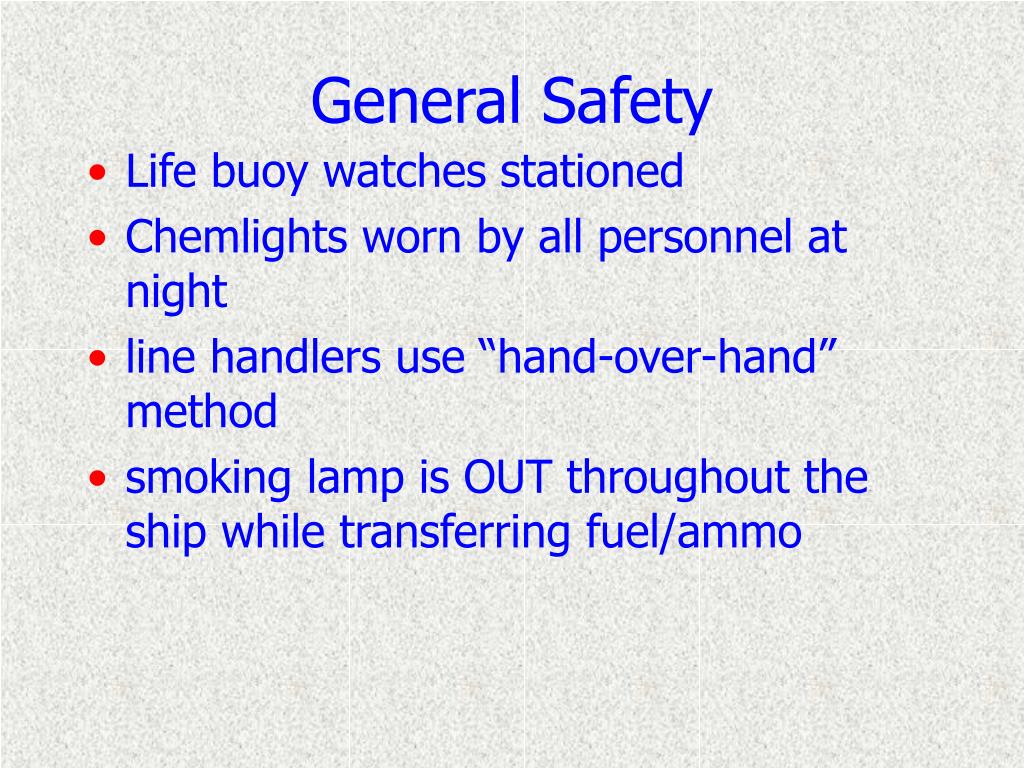 General Safety

• Life buoy watches stationed
• Chemlights worn by all personnel at night
• line handlers use “hand-over-hand” method
• smoking lamp is OUT throughout the ship while transferring fuel/ammo